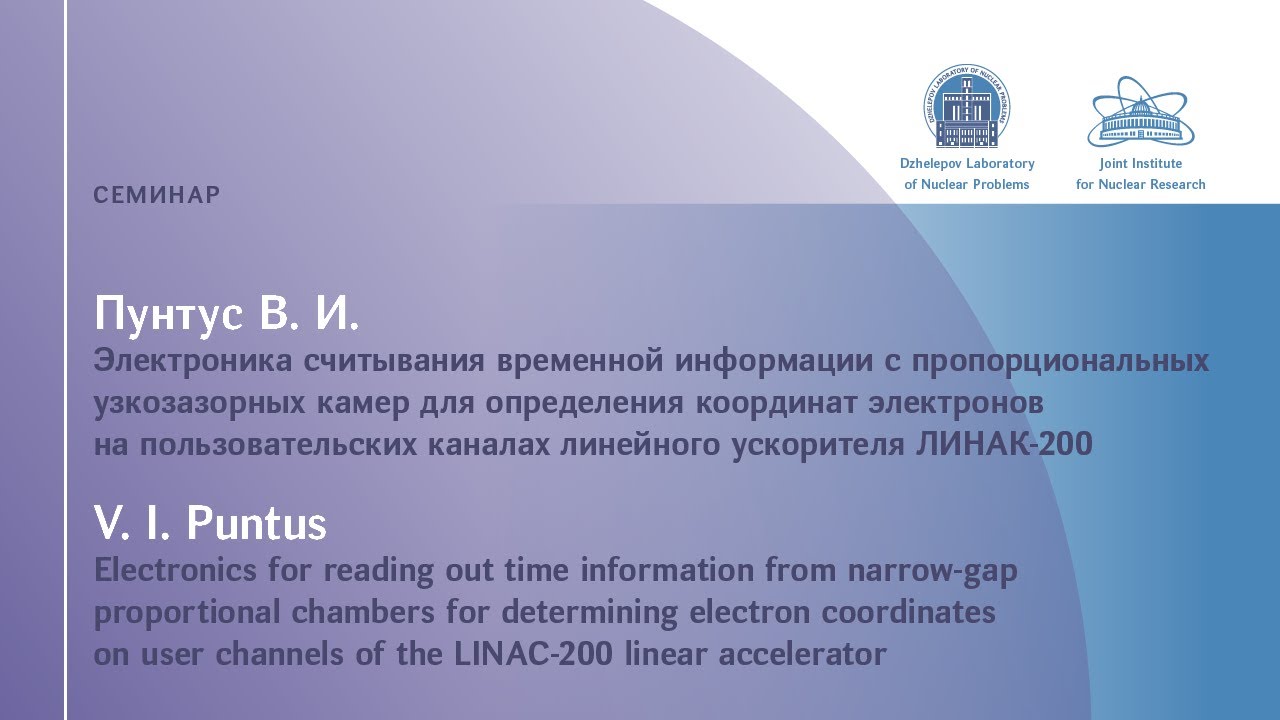 DZHELEPOV LABORATORY OF NUCLEAR PROBLEMS

Dzhelepov Laboratory of Nuclear Problems

Joint Institute for Nuclear Research

СЕМИНАР

Пунтус В. И.
Электроника считывания временной информации с пропорциональных узкозазорных камер для определения координат электронов на пользовательских каналах линейного ускорителя ЛИНАК-200

V. I. Puntus
Electronics for reading out time information from narrow-gap proportional chambers for determining electron coordinates on user channels of the LINAC-200 linear accelerator